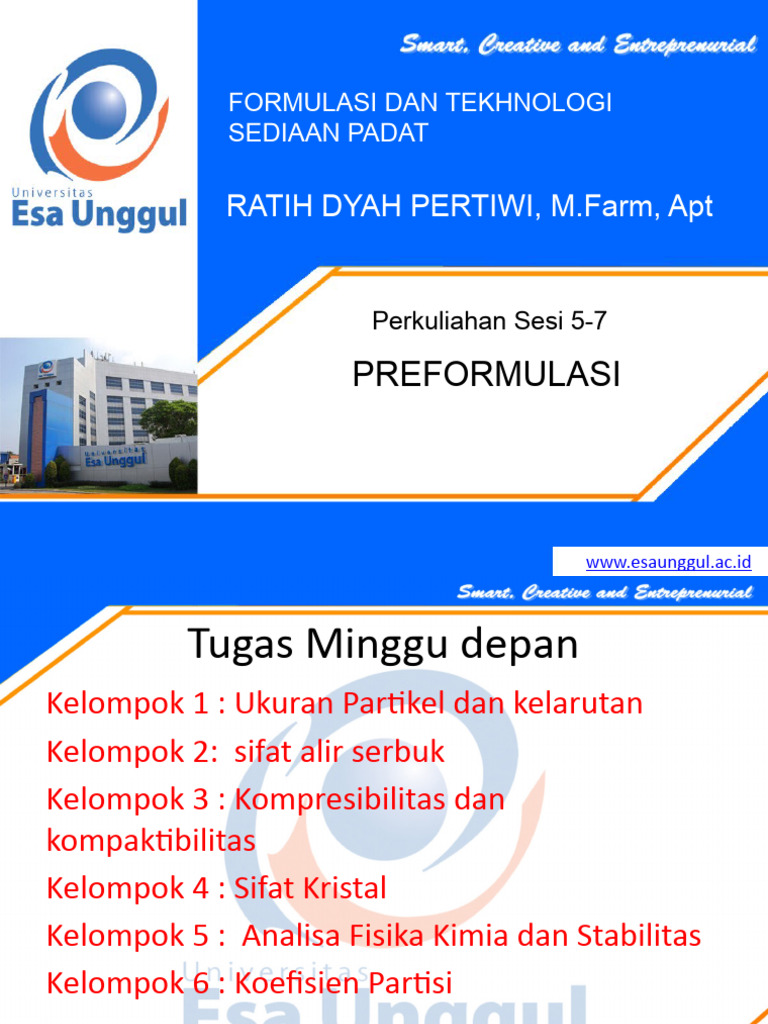 Smart, Creative and Entreprenurial

Universitas
Esa Unggul

FORMULASI DAN TEKHNOLOGI SEDIAAN PADAT

RATIH DYAH PERTIWI, M.Farm, Apt

Perkuliahan Sesi 5-7

PREFORMULASI

Universitas
Esa Unggul

www.esaunggul.ac.id

Smart, Creative and Entreprenurial

Tugas Minggu depan

Kelompok 1 : Ukuran Partikel dan kelarutan

Kelompok 2: sifat alir serbuk

Kelompok 3 : Kompresibilitas dan kompaktibilitas

Kelompok 4 : Sifat Kristal

Kelompok 5 : Analisa Fisika Kimia dan Stabilitas

Kelompok 6 : Koefisien Partisi

Universitas
Esa Unggul